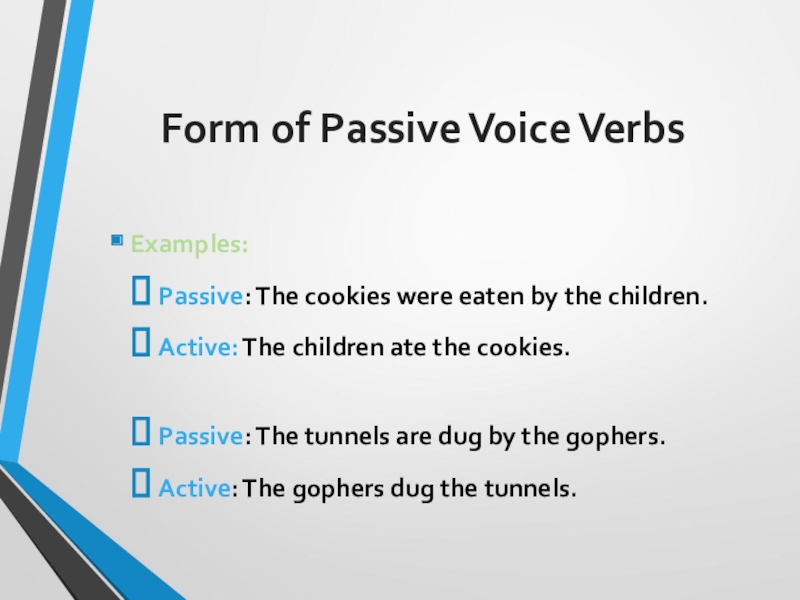 Form of Passive Voice Verbs

Examples:

Passive: The cookies were eaten by the children.

Active: The children ate the cookies.

Passive: The tunnels are dug by the gophers.

Active: The gophers dug the tunnels.